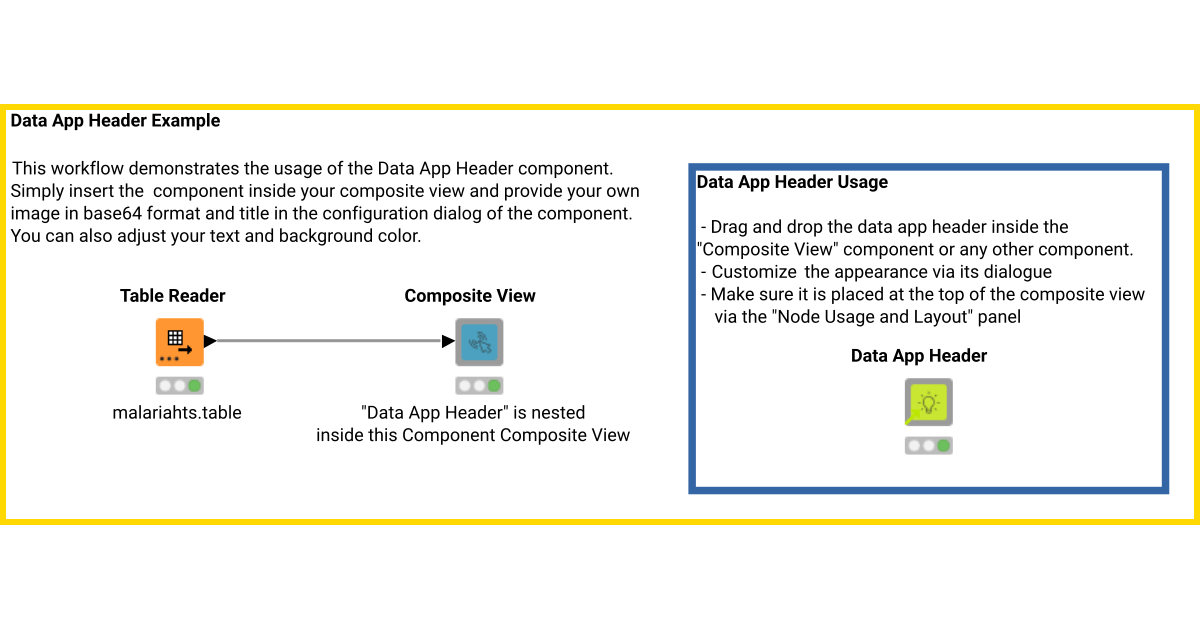 Data App Header Example

This workflow demonstrates the usage of the Data App Header component. Simply insert the component inside your composite view and provide your own image in base64 format and title in the configuration dialog of the component. You can also adjust your text and background color.

Table Reader

malariahts.table

Composite View

"Data App Header" is nested inside this Component Composite View

Data App Header Usage

- Drag and drop the data app header inside the "Composite View" component or any other component.
- Customize the appearance via its dialogue
- Make sure it is placed at the top of the composite view via the "Node Usage and Layout" panel

Data App Header